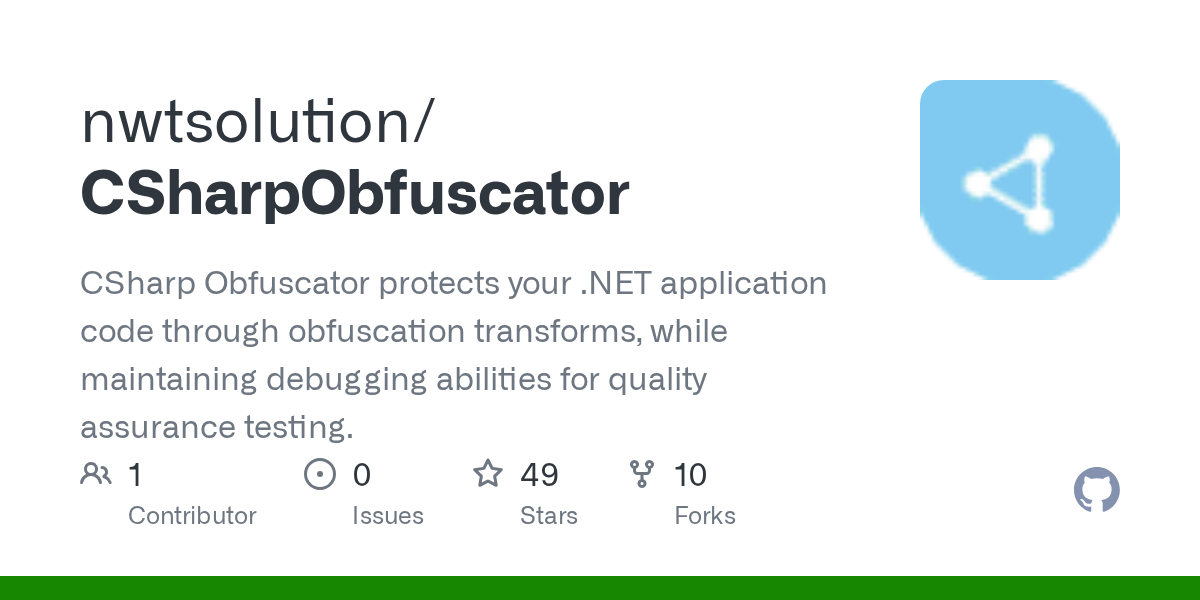 nwtsolution/
CSharpObfuscator

CSharp Obfuscator protects your .NET application code through obfuscation transforms, while maintaining debugging abilities for quality assurance testing.

1 Contributor
0 Issues
49 Stars
10 Forks